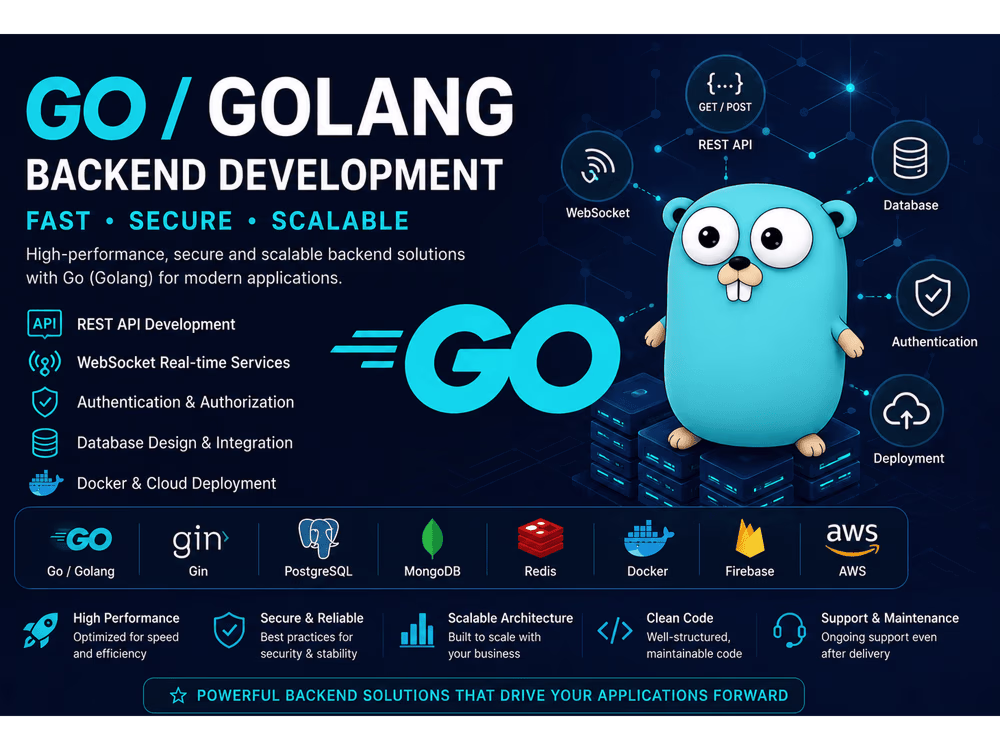 GO / GOLANG
BACKEND DEVELOPMENT
FAST • SECURE • SCALABLE
High-performance, secure and scalable backend solutions with Go (Golang) for modern applications.

API REST API Development
WebSocket Real-time Services
Authentication & Authorization
Database Design & Integration
Docker & Cloud Deployment

GO

{...}
GET / POST
REST API
WebSocket
Database
Authentication
Deployment

GO Go / Golang
gin Gin
PostgreSQL
MongoDB
Redis
Docker
Firebase
aws AWS

High Performance
Optimized for speed and efficiency

Secure & Reliable
Best practices for security & stability

Scalable Architecture
Built to scale with your business

Clean Code
Well-structured, maintainable code

Support & Maintenance
Ongoing support even after delivery

POWERFUL BACKEND SOLUTIONS THAT DRIVE YOUR APPLICATIONS FORWARD